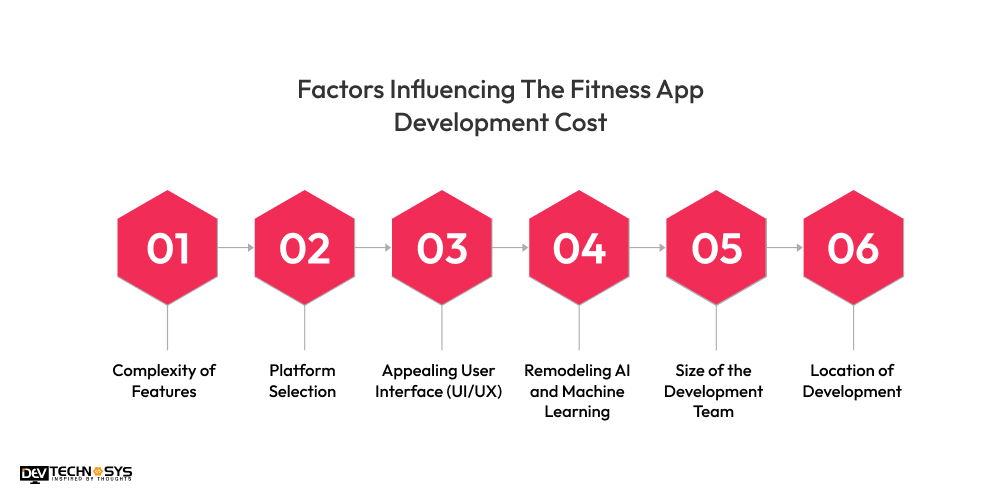 Factors Influencing The Fitness App Development Cost

01

Complexity of Features

02

Platform Selection

03

Appealing User Interface (UI/UX)

04

Remodeling AI and Machine Learning

05

Size of the Development Team

06

Location of Development

DEV TECHNOSYS
INSPIRED BY THOUGHTS